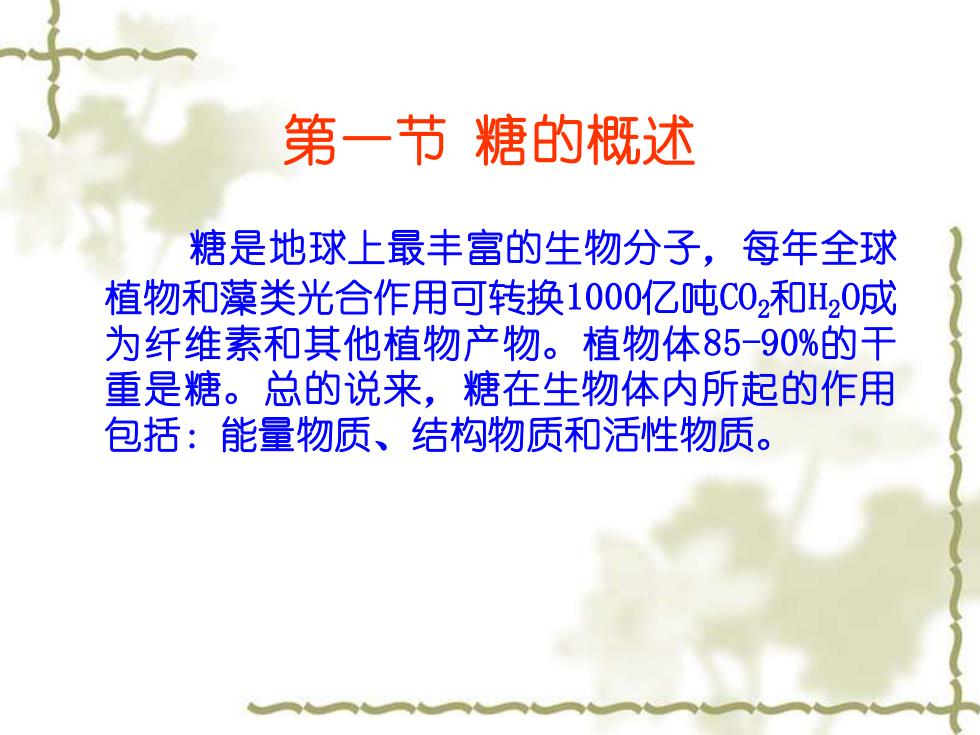 第一节 糖的概述

糖是地球上最丰富的生物分子，每年全球植物和藻类光合作用可转换1000亿吨$CO_2$和$H_2O$成为纤维素和其他植物产物。植物体85-90%的干重是糖。总的说来，糖在生物体内所起的作用包括：能量物质、结构物质和活性物质。